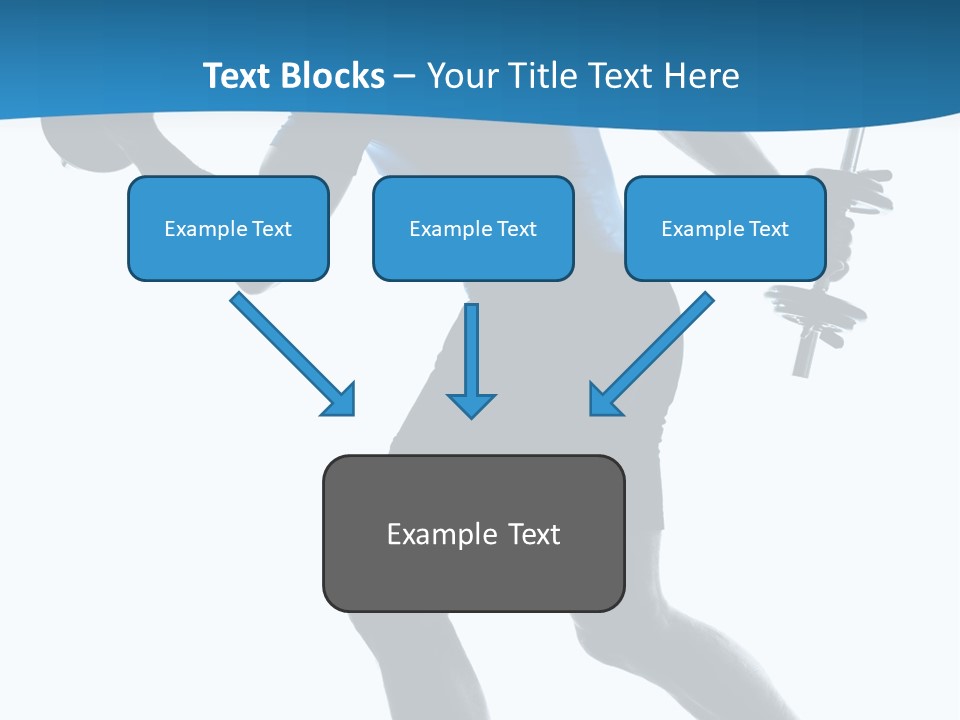 Text Blocks – Your Title Text Here

Example Text

Example Text

Example Text

Example Text